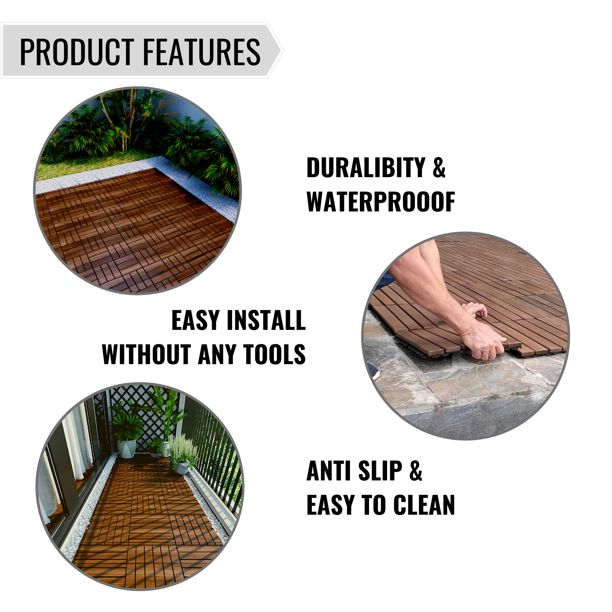 PRODUCT FEATURES

DURALIBITY &
WATERPROOOF

EASY INSTALL
WITHOUT ANY TOOLS

ANTI SLIP &
EASY TO CLEAN